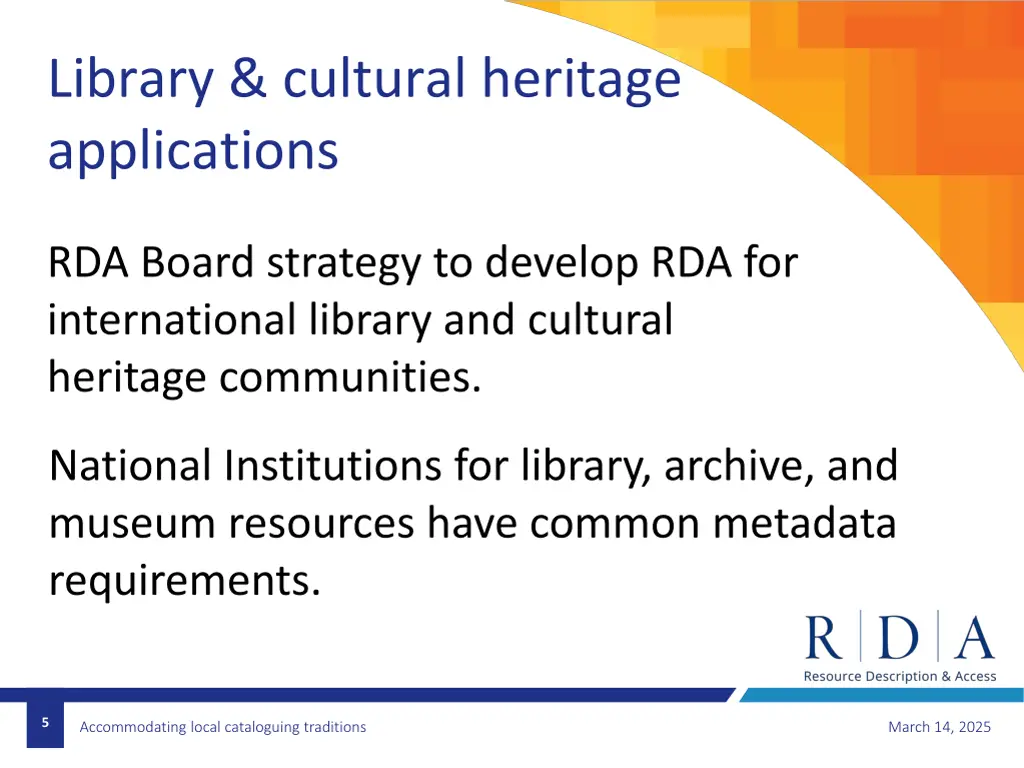 Library & cultural heritage applications

RDA Board strategy to develop RDA for international library and cultural heritage communities.

National Institutions for library, archive, and museum resources have common metadata requirements.

R | D | A
Resource Description & Access

5

Accommodating local cataloguing traditions

March 14, 2025